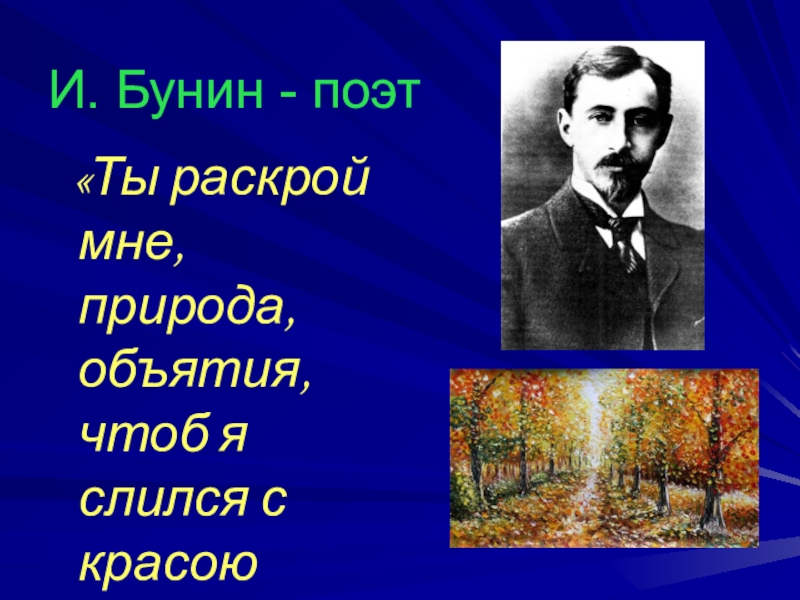 И. Бунин - поэт

«Ты раскрой мне, природа, объятия, чтоб я слился с красою